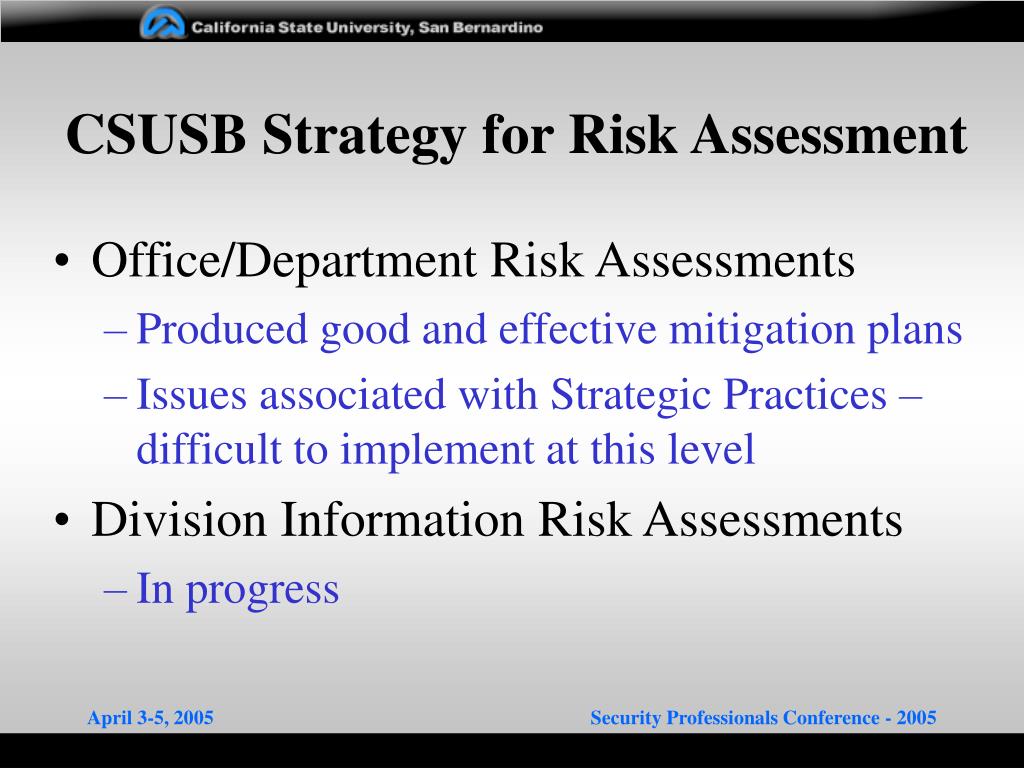 California State University, San Bernardino

CSUSB Strategy for Risk Assessment

• Office/Department Risk Assessments
 – Produced good and effective mitigation plans
 – Issues associated with Strategic Practices – difficult to implement at this level
• Division Information Risk Assessments
 – In progress

April 3-5, 2005

Security Professionals Conference - 2005